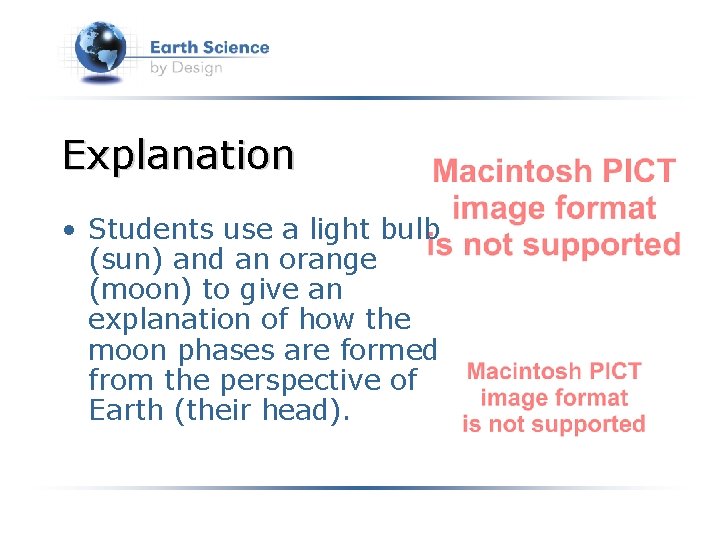 Earth Science
by Design

Explanation

• Students use a light bulb (sun) and an orange (moon) to give an explanation of how the moon phases are formed from the perspective of Earth (their head).

Macintosh PICT image format is not supported

Macintosh PICT image format is not supported